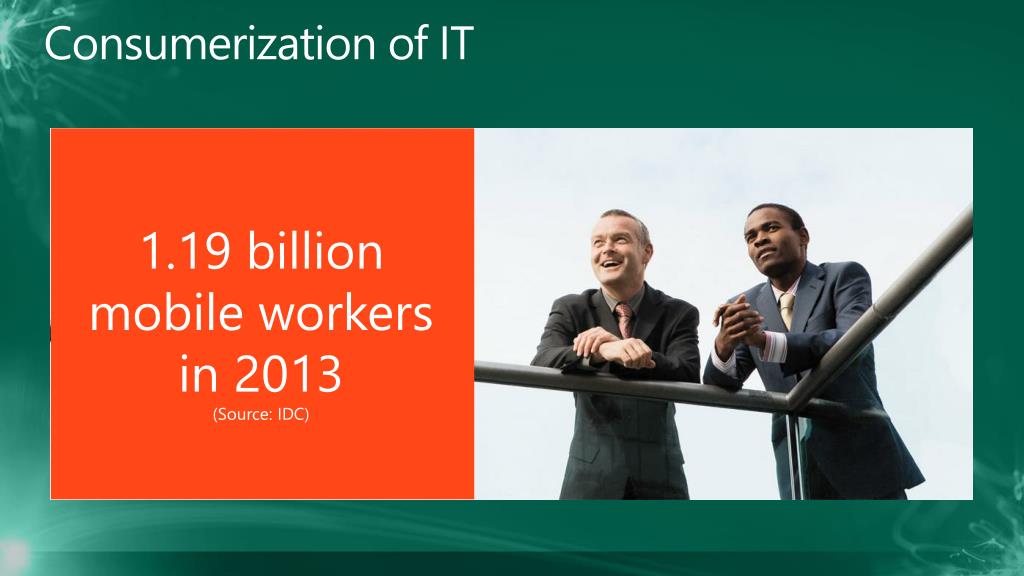 Consumerization of IT

1.19 billion mobile workers in 2013
(Source: IDC)